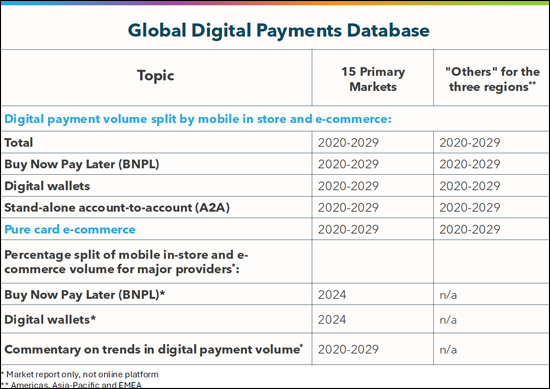 Global Digital Payments Database

| Topic | 15 Primary Markets | "Others" for the three regions** |
|---|---|---|
| Digital payment volume split by mobile in store and e-commerce: | | |
| Total | 2020-2029 | 2020-2029 |
| Buy Now Pay Later (BNPL) | 2020-2029 | 2020-2029 |
| Digital wallets | 2020-2029 | 2020-2029 |
| Stand-alone account-to-account (A2A) | 2020-2029 | 2020-2029 |
| Pure card e-commerce | 2020-2029 | 2020-2029 |
| Percentage split of mobile in-store and e-commerce volume for major providers*: | | |
| Buy Now Pay Later (BNPL)* | 2024 | n/a |
| Digital wallets* | 2024 | n/a |
| Commentary on trends in digital payment volume* | 2020-2029 | n/a |

* Market report only, not online platform
** Americas, Asia-Pacific and EMEA